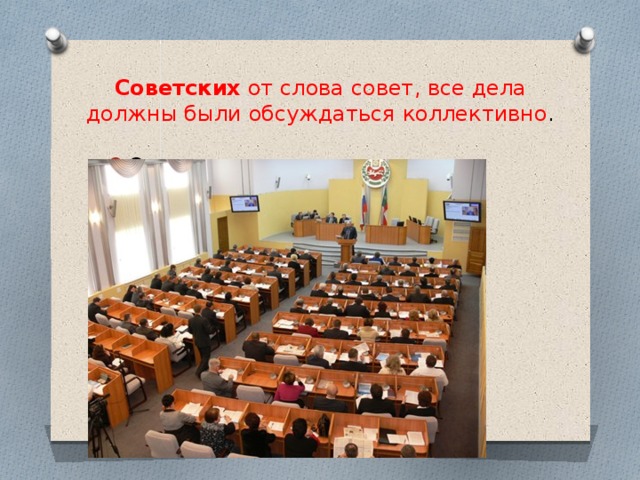 **Советских** от слова совет, все дела должны были обсуждаться коллективно.